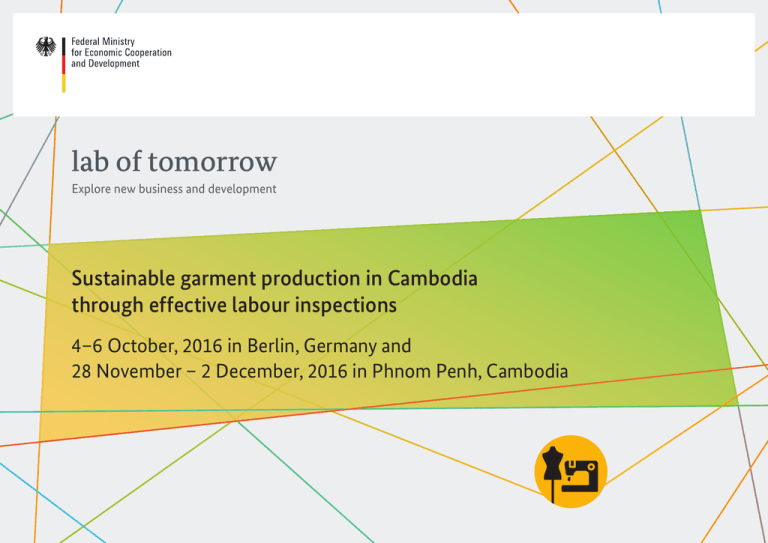 Federal Ministry
for Economic Cooperation
and Development

lab of tomorrow

Explore new business and development

Sustainable garment production in Cambodia through effective labour inspections

4–6 October, 2016 in Berlin, Germany and
28 November – 2 December, 2016 in Phnom Penh, Cambodia